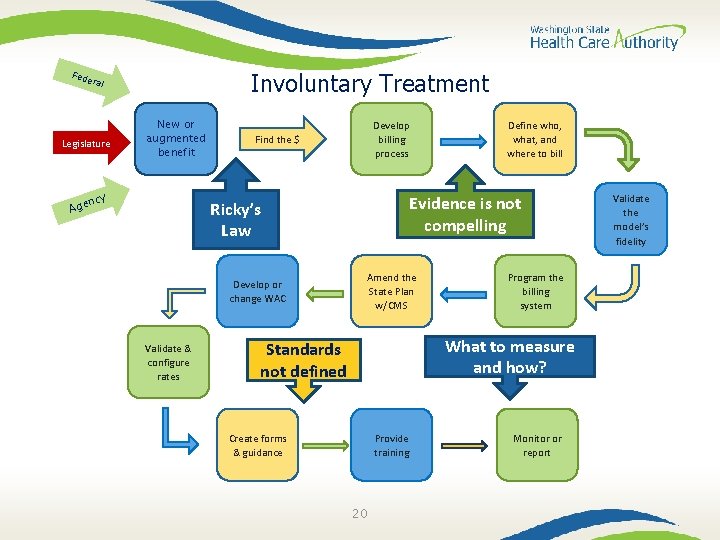 Washington State
Health Care Authority

Involuntary Treatment

Federal

Legislature

Agency

New or augmented benefit

Find the $

Develop billing process

Define who, what, and where to bill

Ricky's Law

Evidence is not compelling

Validate the model's fidelity

Develop or change WAC

Amend the State Plan w/CMS

Program the billing system

Validate & configure rates

Standards not defined

What to measure and how?

Create forms & guidance

Provide training

Monitor or report

20